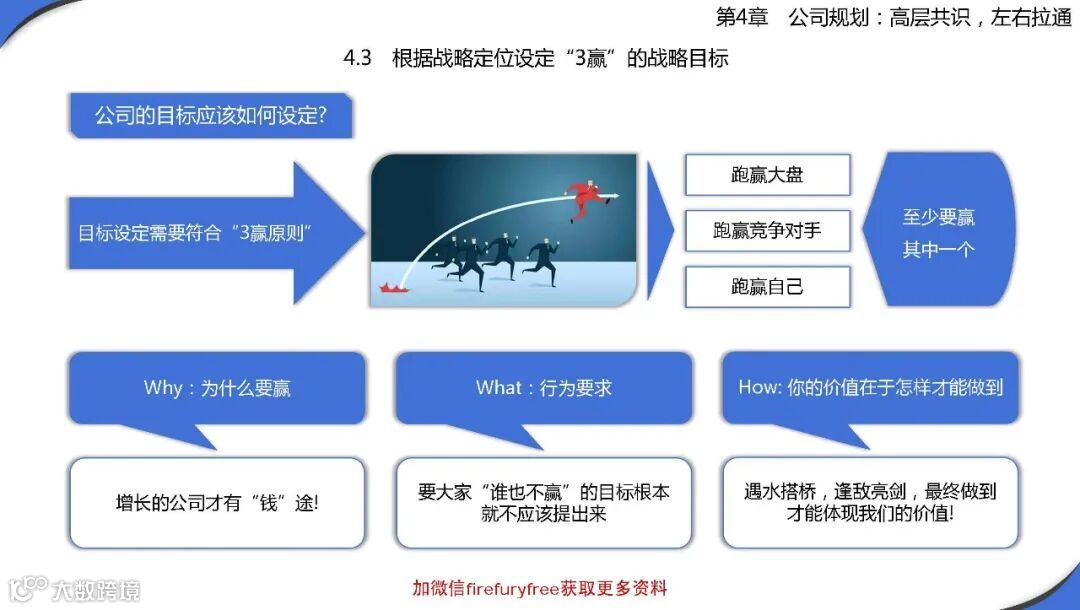 第4章　公司规划：高层共识，左右拉通

4.3　根据战略定位设定“3赢”的战略目标

公司的目标应该如何设定?

目标设定需要符合“3赢原则”

跑赢大盘

跑赢竞争对手

跑赢自己

至少要赢其中一个

Why：为什么要赢

What：行为要求

How: 你的价值在于怎样才能做到

增长的公司才有“钱”途!

要大家“谁也不赢”的目标根本就不应该提出来

遇水搭桥，逢敌亮剑，最终做到才能体现我们的价值!

大数跨境

加微信firefuryfree获取更多资料